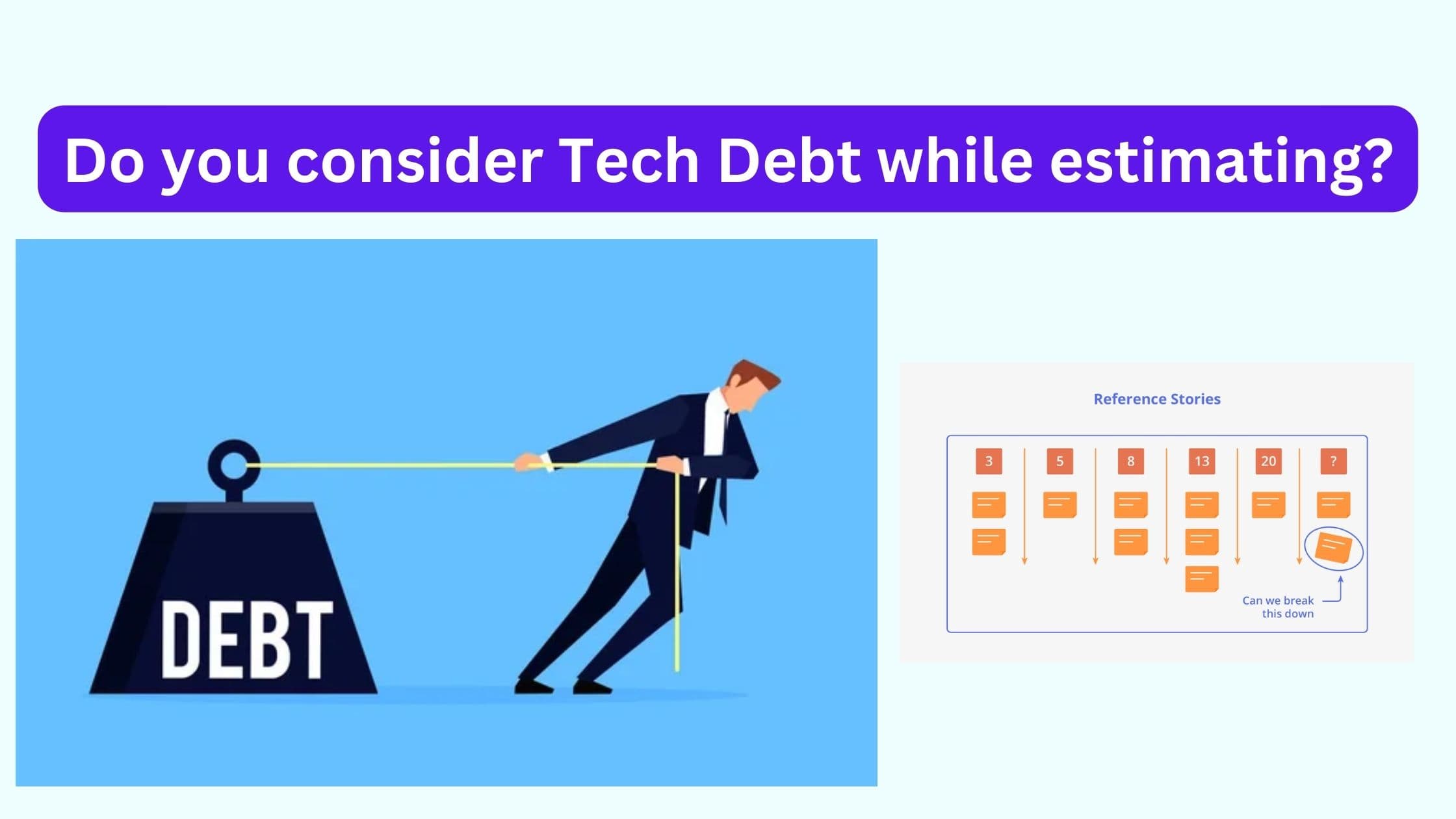 Do you consider Tech Debt while estimating?

DEBT

Reference Stories

3
5
8
13
20
?

Can we break this down